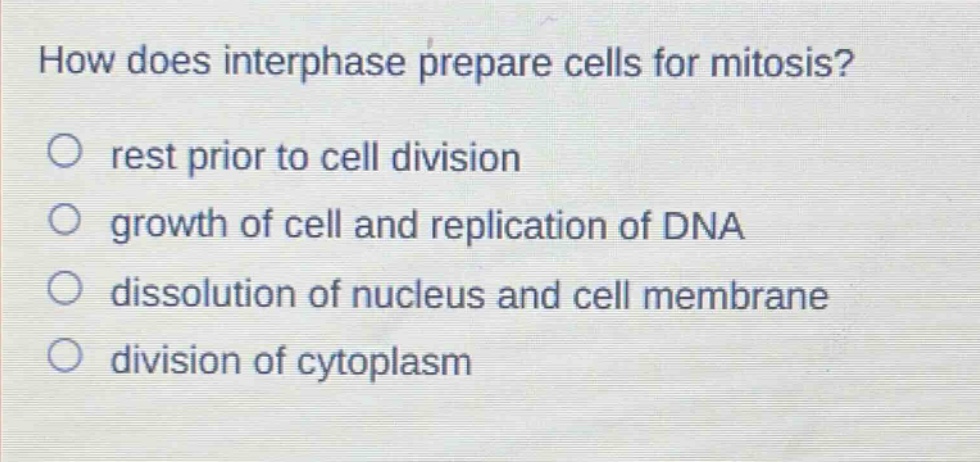 How does interphase prepare cells for mitosis?

rest prior to cell division

growth of cell and replication of DNA

dissolution of nucleus and cell membrane

division of cytoplasm